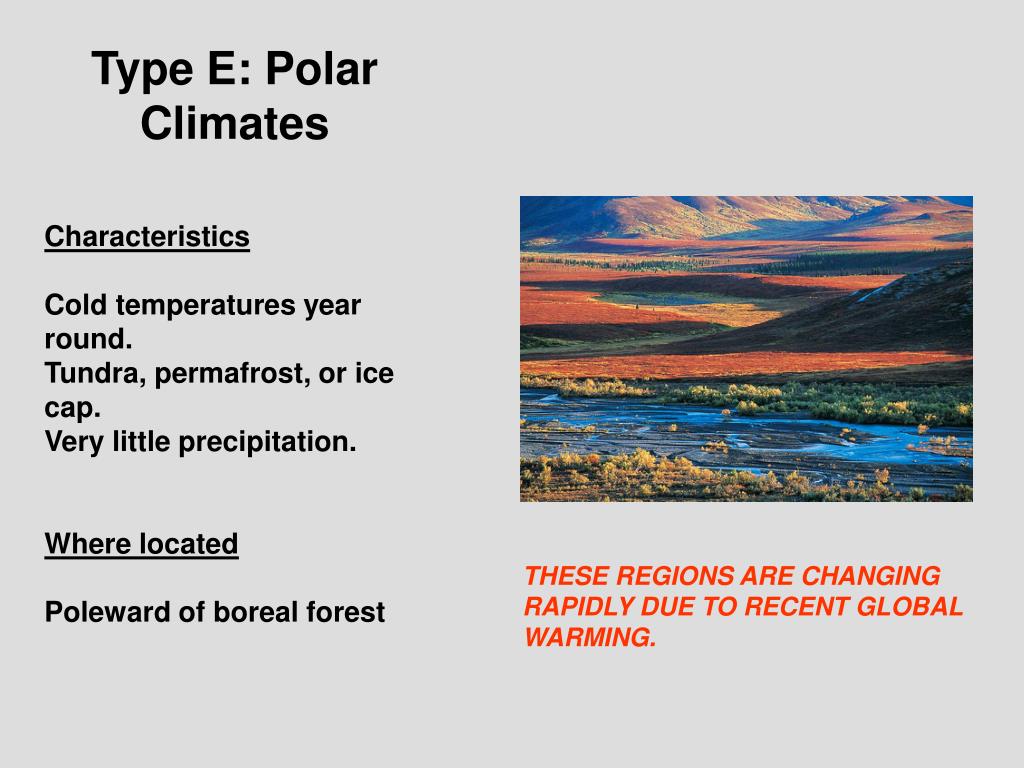 Type E: Polar Climates

Characteristics

Cold temperatures year round.
Tundra, permafrost, or ice cap.
Very little precipitation.

Where located

Poleward of boreal forest

THESE REGIONS ARE CHANGING RAPIDLY DUE TO RECENT GLOBAL WARMING.